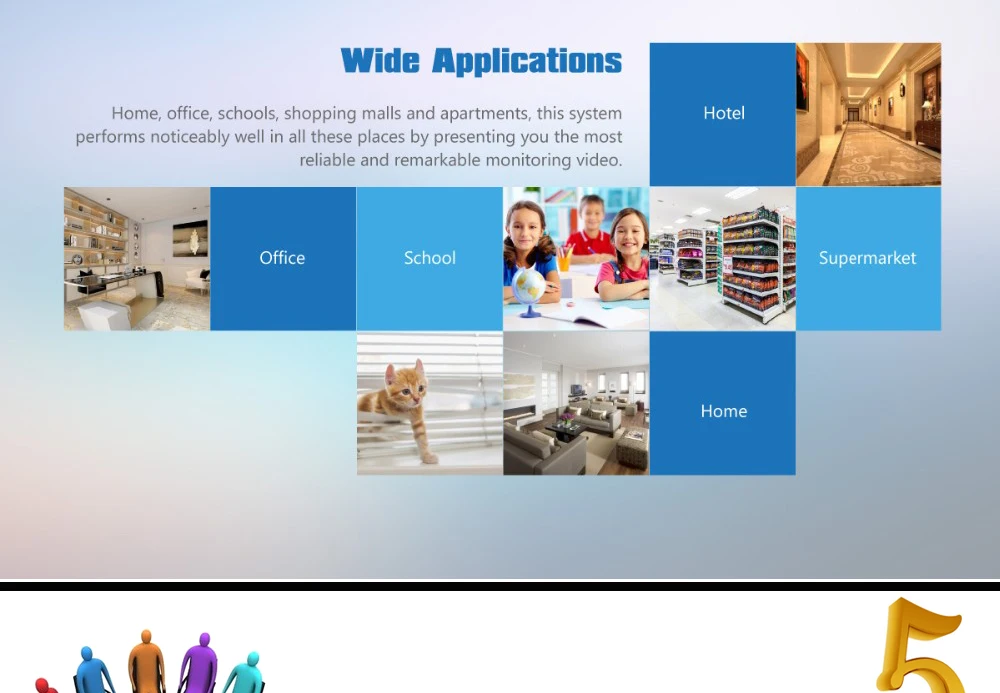 Wide Applications

Home, office, schools, shopping malls and apartments, this system performs noticeably well in all these places by presenting you the most reliable and remarkable monitoring video.

Hotel

Office

School

Supermarket

Home

5